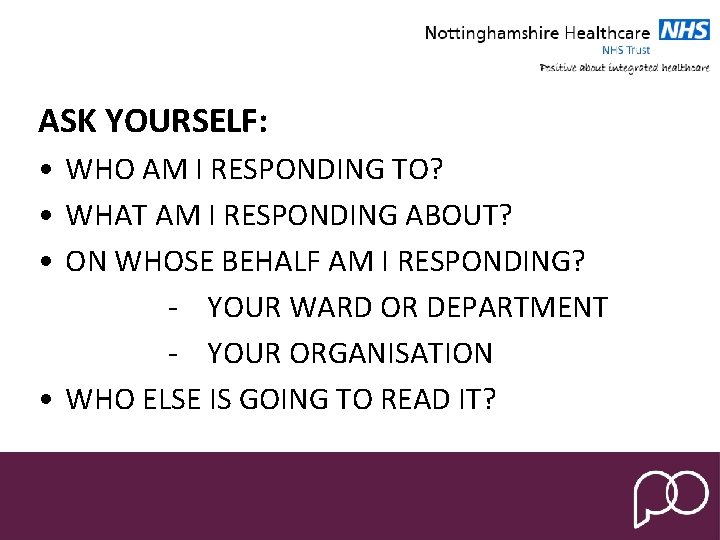 Nottinghamshire Healthcare NHS
NHS Trust
Positive about integrated healthcare

ASK YOURSELF:

• WHO AM I RESPONDING TO?
• WHAT AM I RESPONDING ABOUT?
• ON WHOSE BEHALF AM I RESPONDING?
- YOUR WARD OR DEPARTMENT
- YOUR ORGANISATION
• WHO ELSE IS GOING TO READ IT?